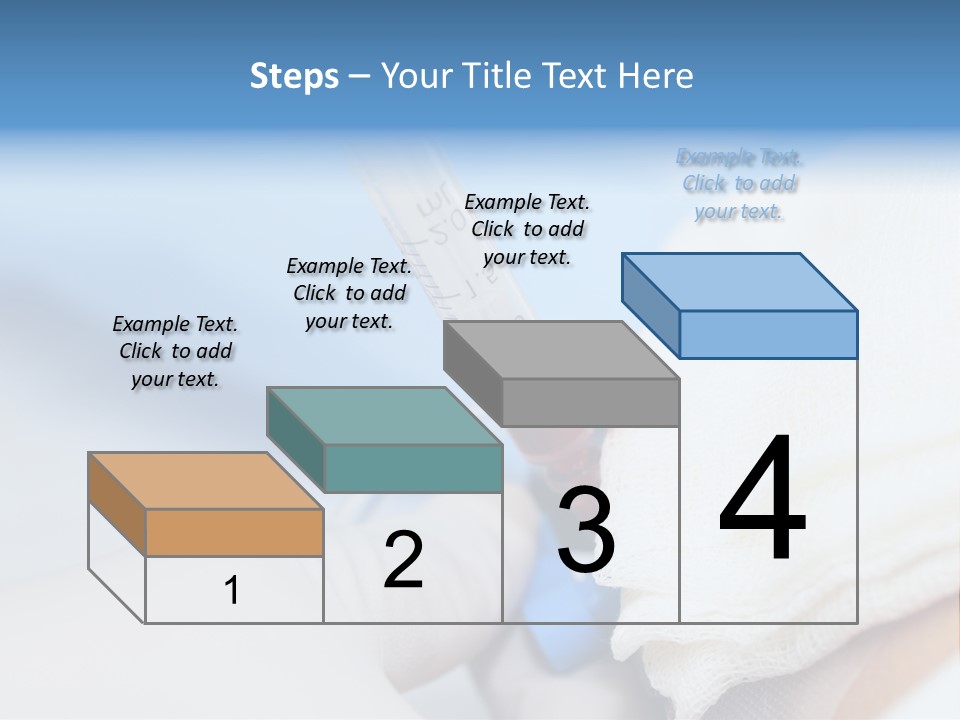 Steps – Your Title Text Here

Example Text. Click to add your text.

Example Text. Click to add your text.

Example Text. Click to add your text.

Example Text. Click to add your text.

1

2

3

4